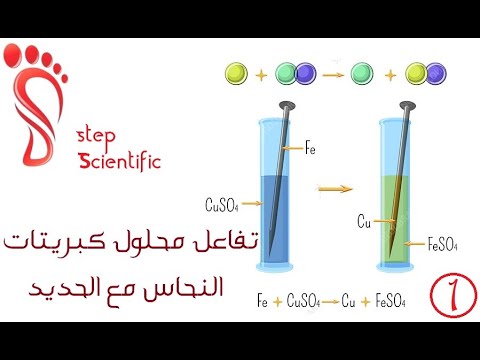 step
Scientific

Fe
$CuSO_4$
Cu
$FeSO_4$

تفاعل محلول كبريتات النحاس مع الحديد

$Fe + CuSO_4 \rightarrow Cu + FeSO_4$

1